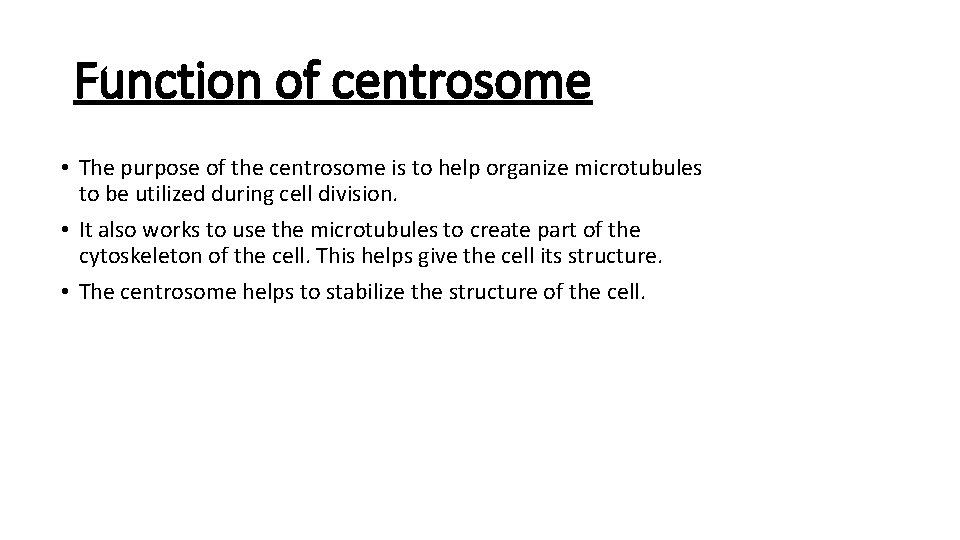 Function of centrosome

• The purpose of the centrosome is to help organize microtubules to be utilized during cell division.

• It also works to use the microtubules to create part of the cytoskeleton of the cell. This helps give the cell its structure.

• The centrosome helps to stabilize the structure of the cell.